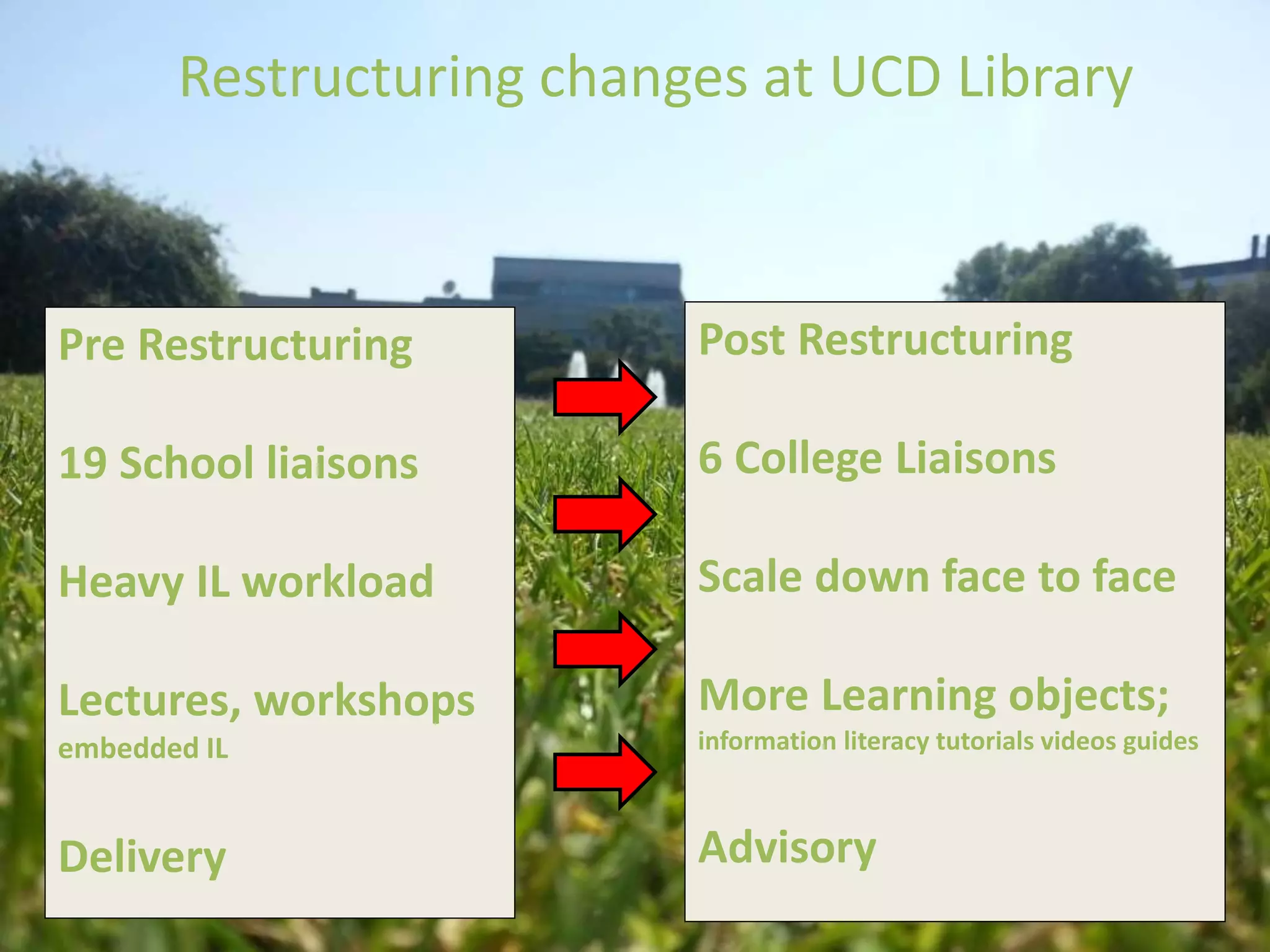 Restructuring changes at UCD Library

Pre Restructuring

19 School liaisons

Heavy IL workload

Lectures, workshops
embedded IL

Delivery

Post Restructuring

6 College Liaisons

Scale down face to face

More Learning objects;
information literacy tutorials videos guides

Advisory